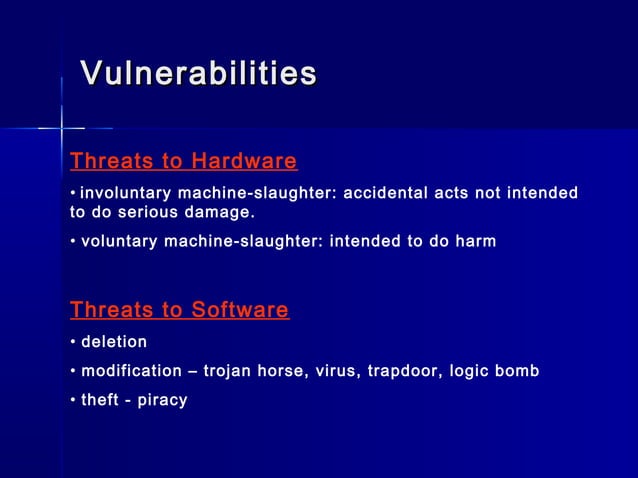 Vulnerabilities

Threats to Hardware

• involuntary machine-slaughter: accidental acts not intended to do serious damage.

• voluntary machine-slaughter: intended to do harm

Threats to Software

• deletion

• modification – trojan horse, virus, trapdoor, logic bomb

• theft - piracy